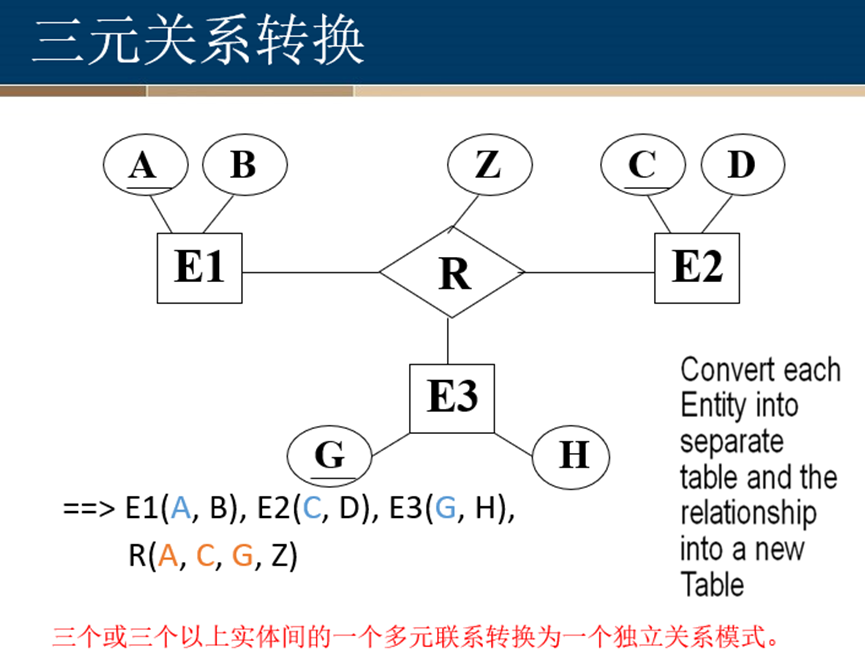 三元关系转换

A B Z C D

E1 R E2

E3

G H

Convert each Entity into separate table and the relationship into a new Table

==> E1(A, B), E2(C, D), E3(G, H),
R(A, C, G, Z)

三个或三个以上实体间的一个多元联系转换为一个独立关系模式。